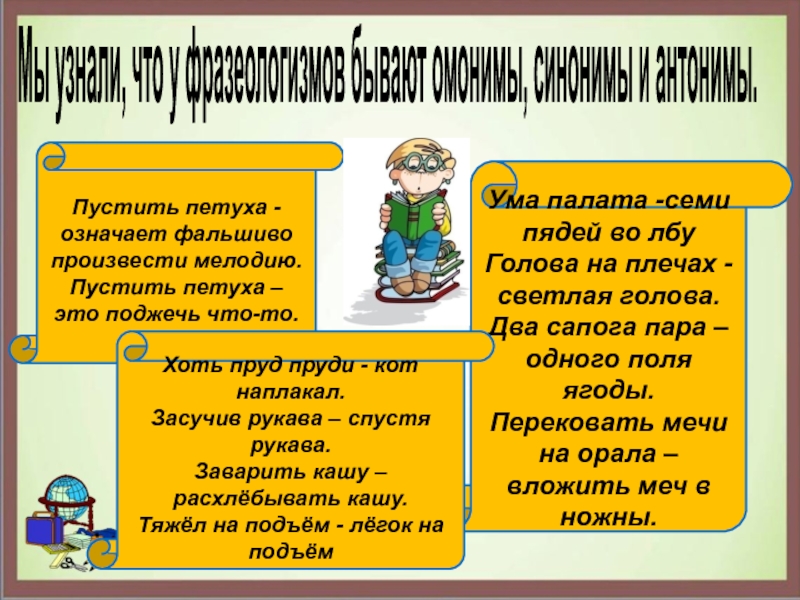 Мы узнали, что у фразеологизмов бывают омонимы, синонимы и антонимы.

Пустить петуха - означает фальшиво произвести мелодию. Пустить петуха – это поджечь что-то.

Хоть пруд пруди - кот наплакал.
Засучив рукава – спустя рукава.
Заварить кашу – расхлёбывать кашу.
Тяжёл на подъём - лёгок на подъём

Ума палата -семи пядей во лбу
Голова на плечах - светлая голова.
Два сапога пара – одного поля ягоды.
Перековать мечи на орала – вложить меч в ножны.